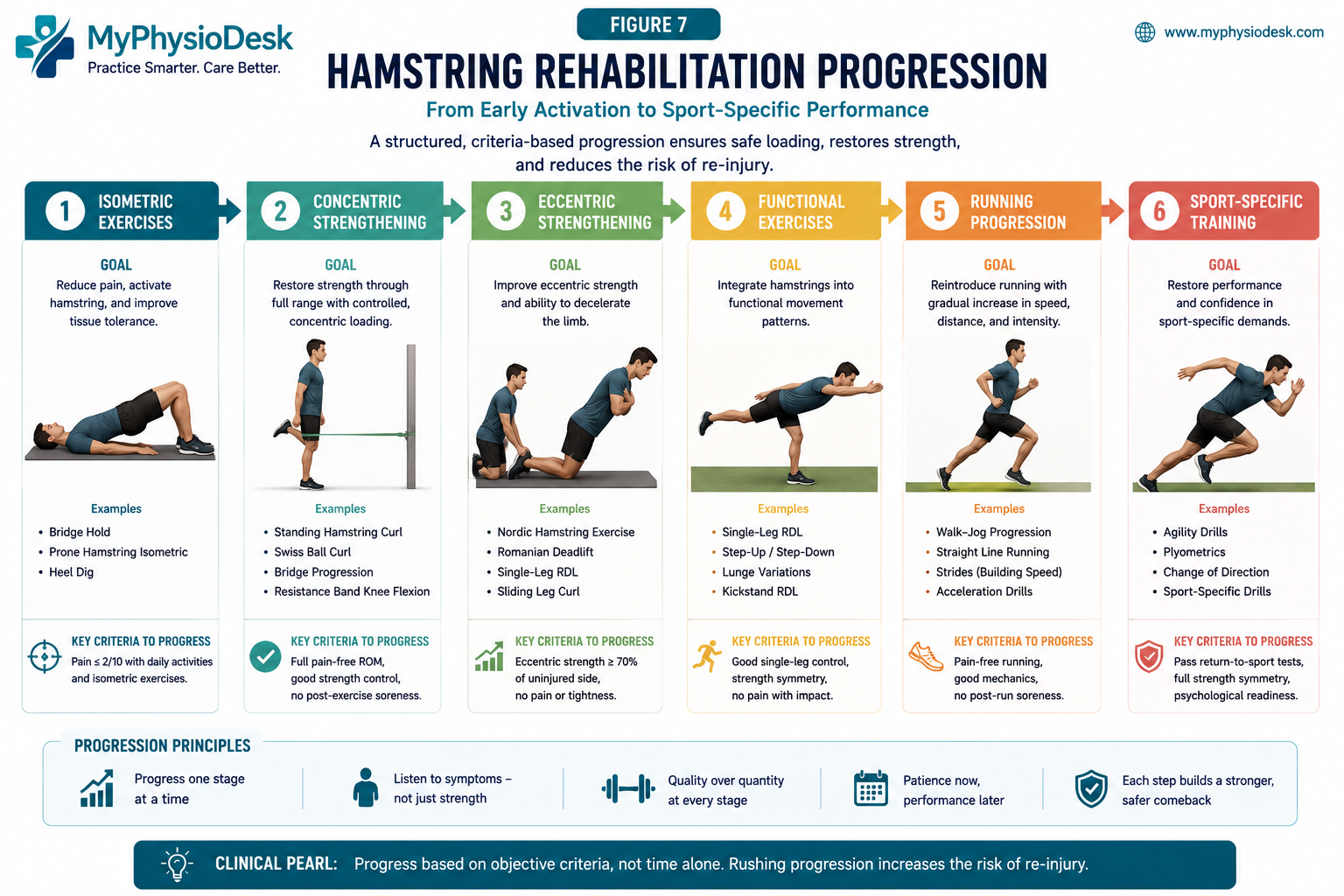 MyPhysioDesk
Practice Smarter. Care Better.

FIGURE 7

www.myphysiodesk.com

HAMSTRING REHABILITATION PROGRESSION

From Early Activation to Sport-Specific Performance

A structured, criteria-based progression ensures safe loading, restores strength, and reduces the risk of re-injury.

1 ISOMETRIC EXERCISES

GOAL
Reduce pain, activate hamstring, and improve tissue tolerance.

Examples
• Bridge Hold
• Prone Hamstring Isometric
• Heel Dig

KEY CRITERIA TO PROGRESS
Pain ≤ 2/10 with daily activities and isometric exercises.

2 CONCENTRIC STRENGTHENING

GOAL
Restore strength through full range with controlled, concentric loading.

Examples
• Standing Hamstring Curl
• Swiss Ball Curl
• Bridge Progression
• Resistance Band Knee Flexion

KEY CRITERIA TO PROGRESS
Full pain-free ROM, good strength control, no post-exercise soreness.

3 ECCENTRIC STRENGTHENING

GOAL
Improve eccentric strength and ability to decelerate the limb.

Examples
• Nordic Hamstring Exercise
• Romanian Deadlift
• Single-Leg RDL
• Sliding Leg Curl

KEY CRITERIA TO PROGRESS
Eccentric strength ≥ 70% of uninjured side, no pain or tightness.

4 FUNCTIONAL EXERCISES

GOAL
Integrate hamstrings into functional movement patterns.

Examples
• Single-Leg RDL
• Step-Up / Step-Down
• Lunge Variations
• Kickstand RDL

KEY CRITERIA TO PROGRESS
Good single-leg control, strength symmetry, no pain with impact.

5 RUNNING PROGRESSION

GOAL
Reintroduce running with gradual increase in speed, distance, and intensity.

Examples
• Walk–Jog Progression
• Straight Line Running
• Strides (Building Speed)
• Acceleration Drills

KEY CRITERIA TO PROGRESS
Pain-free running, good mechanics, no post-run soreness.

6 SPORT-SPECIFIC TRAINING

GOAL
Restore performance and confidence in sport-specific demands.

Examples
• Agility Drills
• Plyometrics
• Change of Direction
• Sport-Specific Drills

KEY CRITERIA TO PROGRESS
Pass return-to-sport tests, full strength symmetry, psychological readiness.

PROGRESSION PRINCIPLES

Progress one stage at a time

Listen to symptoms – not just strength

Quality over quantity at every stage

Patience now, performance later

Each step builds a stronger, safer comeback

CLINICAL PEARL: Progress based on objective criteria, not time alone. Rushing progression increases the risk of re-injury.